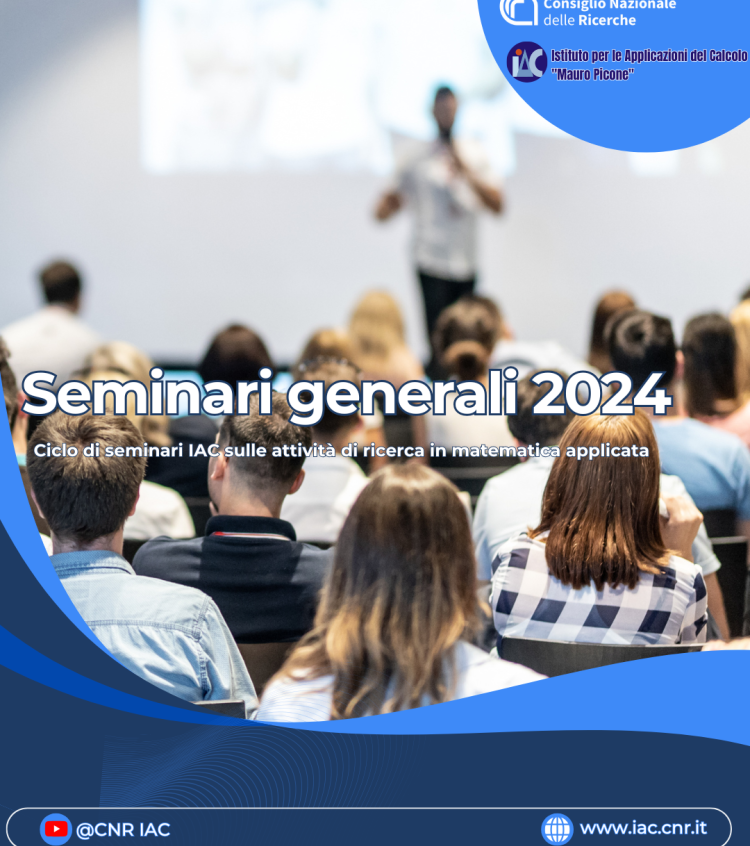 Consiglio Nazionale delle Ricerche

IAC Istituto per le Applicazioni del Calcolo "Mauro Picone"

Seminari generali 2024

Ciclo di seminari IAC sulle attività di ricerca in matematica applicata

@CNR IAC

www.iac.cnr.it